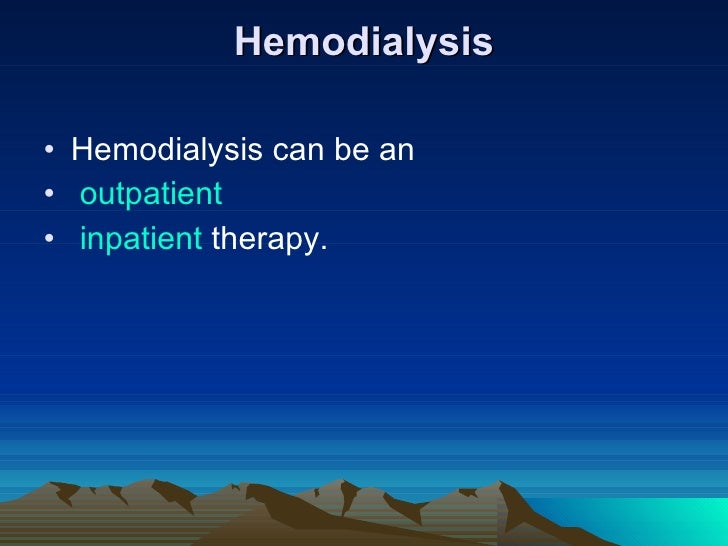 Hemodialysis

• Hemodialysis can be an
• outpatient
• inpatient therapy.